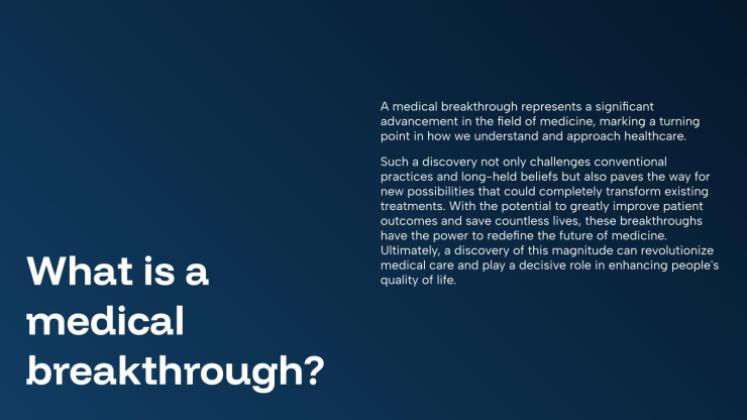 What is a medical breakthrough?

A medical breakthrough represents a significant advancement in the field of medicine, marking a turning point in how we understand and approach healthcare.

Such a discovery not only challenges conventional practices and long-held beliefs but also paves the way for new possibilities that could completely transform existing treatments. With the potential to greatly improve patient outcomes and save countless lives, these breakthroughs have the power to redefine the future of medicine. Ultimately, a discovery of this magnitude can revolutionize medical care and play a decisive role in enhancing people's quality of life.